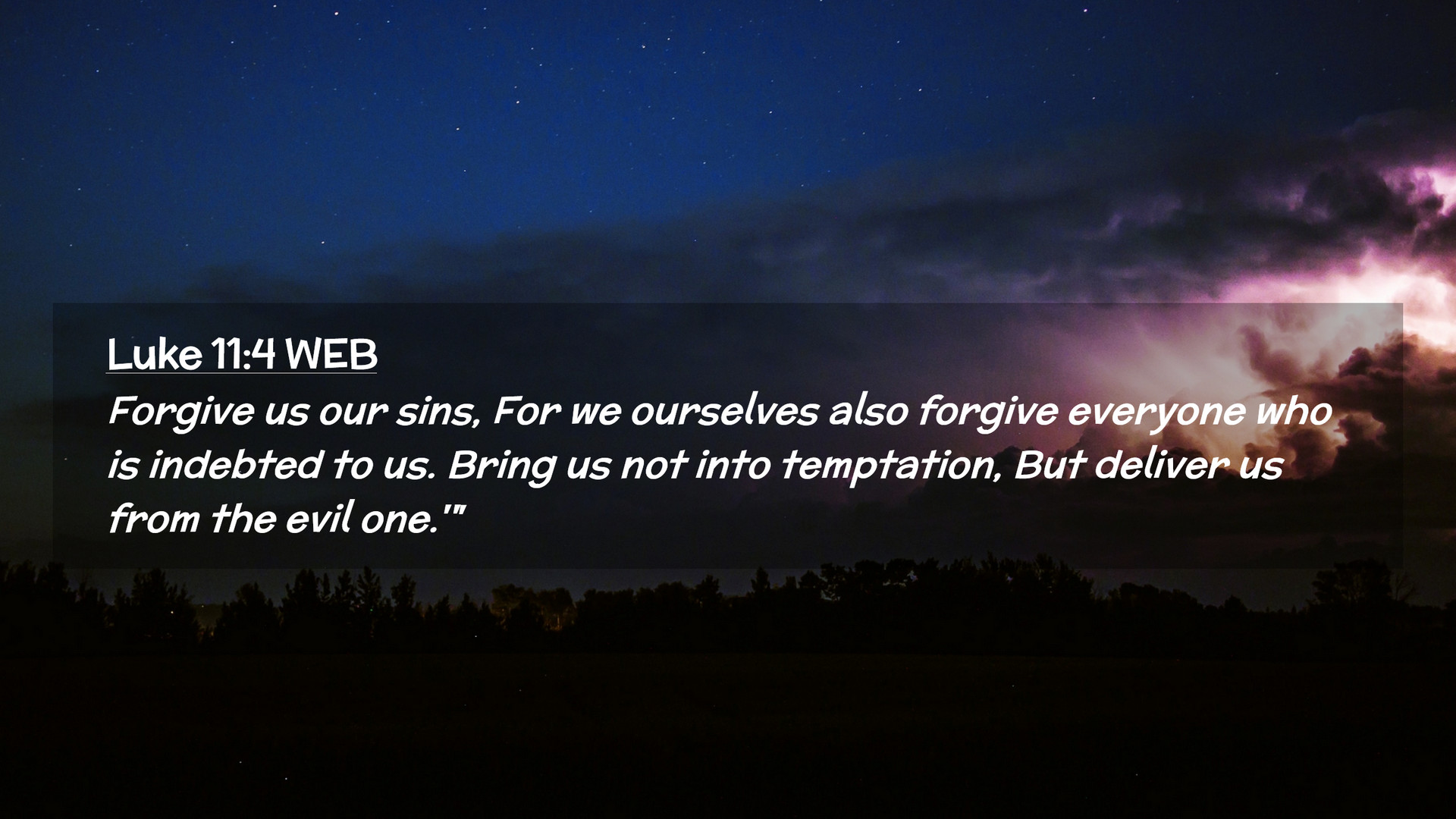 Luke 11:4 WEB

Forgive us our sins, For we ourselves also forgive everyone who is indebted to us. Bring us not into temptation, But deliver us from the evil one.'"